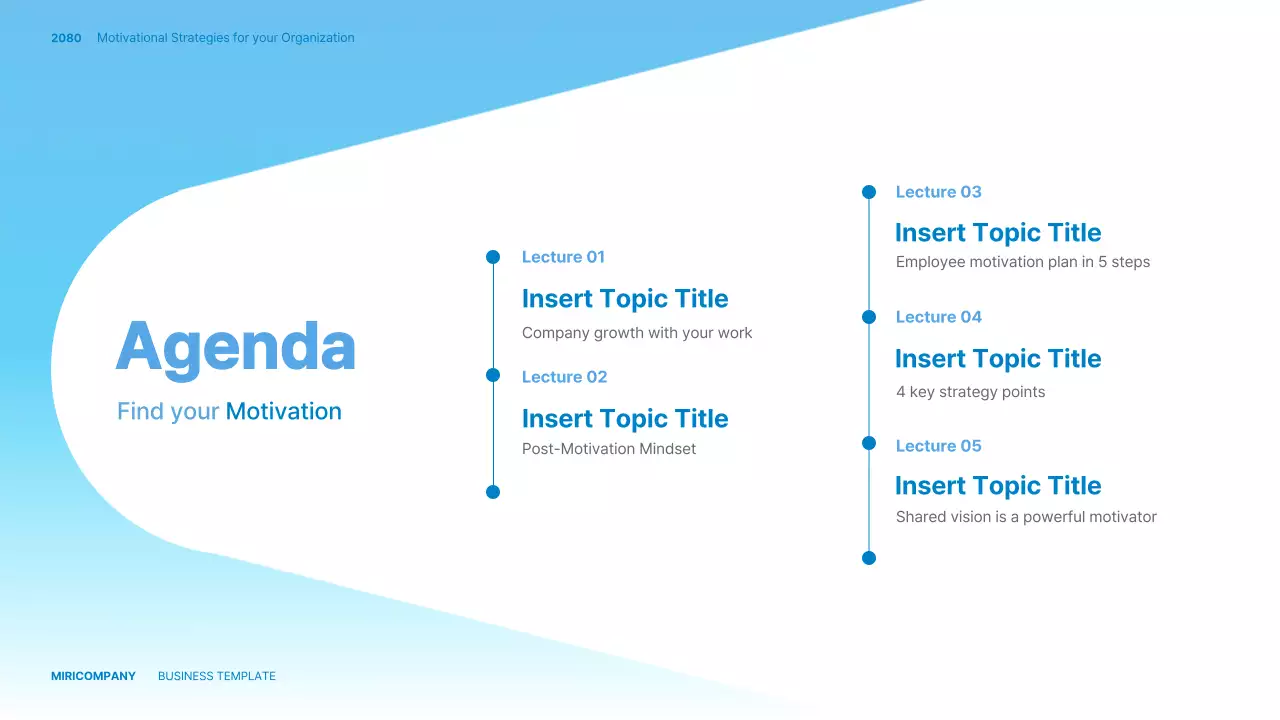 2080 Motivational Strategies for your Organization

Agenda

Find your Motivation

Lecture 01

Insert Topic Title

Company growth with your work

Lecture 02

Insert Topic Title

Post-Motivation Mindset

Lecture 03

Insert Topic Title

Employee motivation plan in 5 steps

Lecture 04

Insert Topic Title

4 key strategy points

Lecture 05

Insert Topic Title

Shared vision is a powerful motivator

MIRICOMPANY BUSINESS TEMPLATE